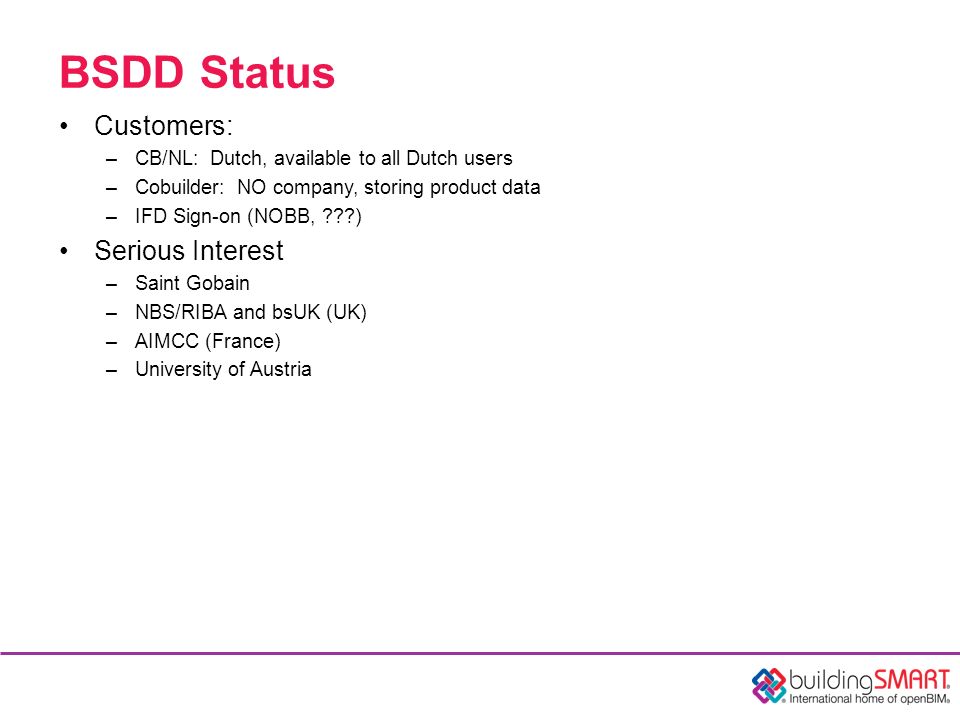 BSDD Status

• Customers:
– CB/NL: Dutch, available to all Dutch users
– Cobuilder: NO company, storing product data
– IFD Sign-on (NOBB, ???)

• Serious Interest
– Saint Gobain
– NBS/RIBA and bsUK (UK)
– AIMCC (France)
– University of Austria

buildingSMART® International home of openBIM®